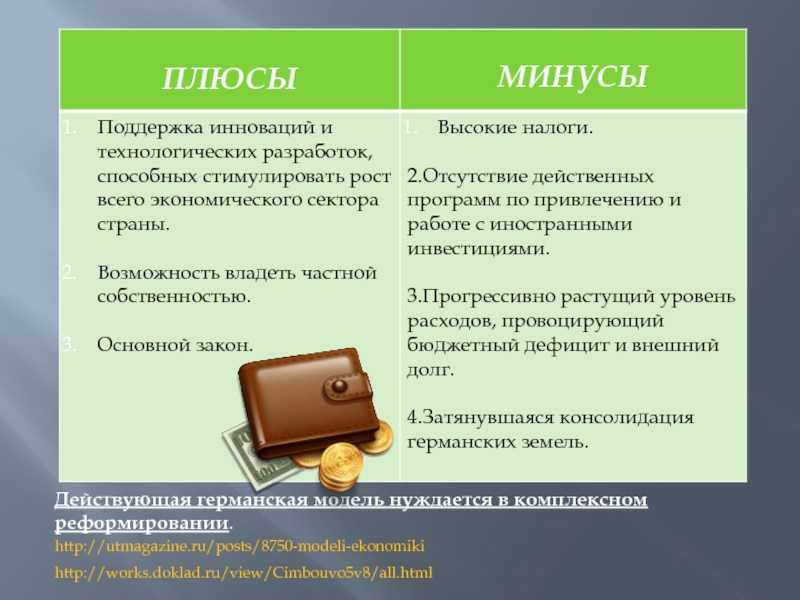 | ПЛЮСЫ | МИНУСЫ |
|---|---|
| 1. Поддержка инноваций и технологических разработок, способных стимулировать рост всего экономического сектора страны. 2. Возможность владеть частной собственностью. 3. Основной закон. | 1. Высокие налоги. 2.Отсутствие действенных программ по привлечению и работе с иностранными инвестициями. 3.Прогрессивно растущий уровень расходов, провоцирующий бюджетный дефицит и внешний долг. 4.Затянувшаяся консолидация германских земель. |

Действующая германская модель нуждается в комплексном реформировании.

http://utmagazine.ru/posts/8750-modeli-ekonomiki

http://works.doklad.ru/view/Cimbouvo5v8/all.html